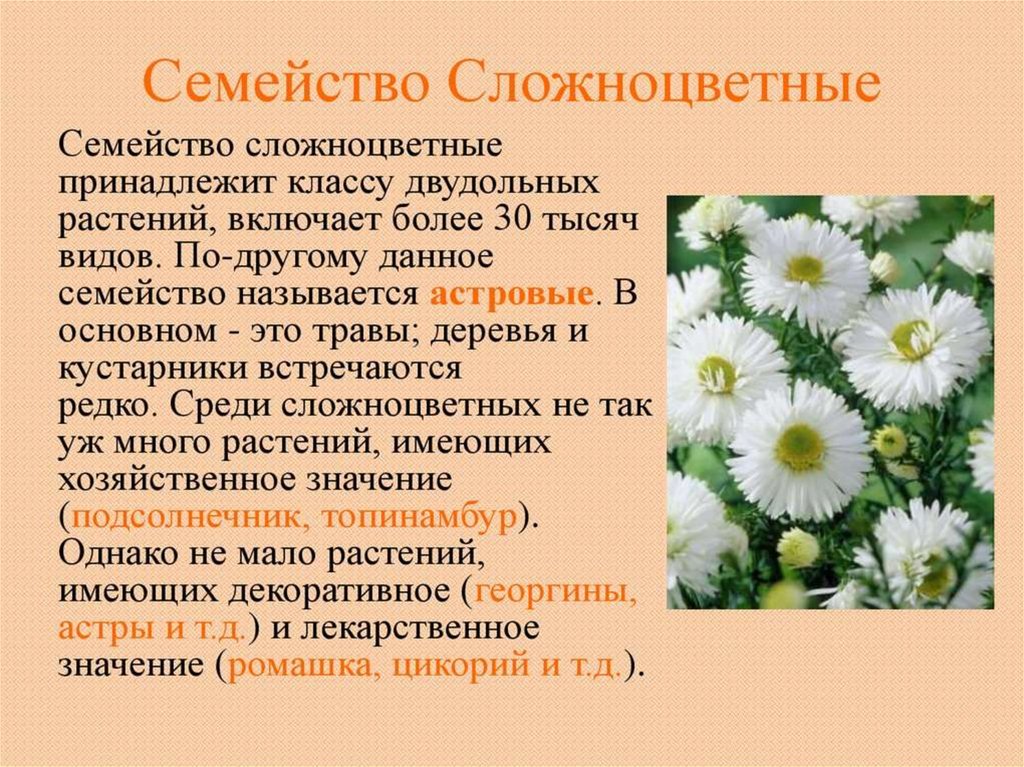 Семейство Сложноцветные

Семейство сложноцветные принадлежит классу двудольных растений, включает более 30 тысяч видов. По-другому данное семейство называется астровые. В основном - это травы; деревья и кустарники встречаются редко. Среди сложноцветных не так уж много растений, имеющих хозяйственное значение (подсолнечник, топинамбур). Однако не мало растений, имеющих декоративное (георгины, астры и т.д.) и лекарственное значение (ромашка, цикорий и т.д.).